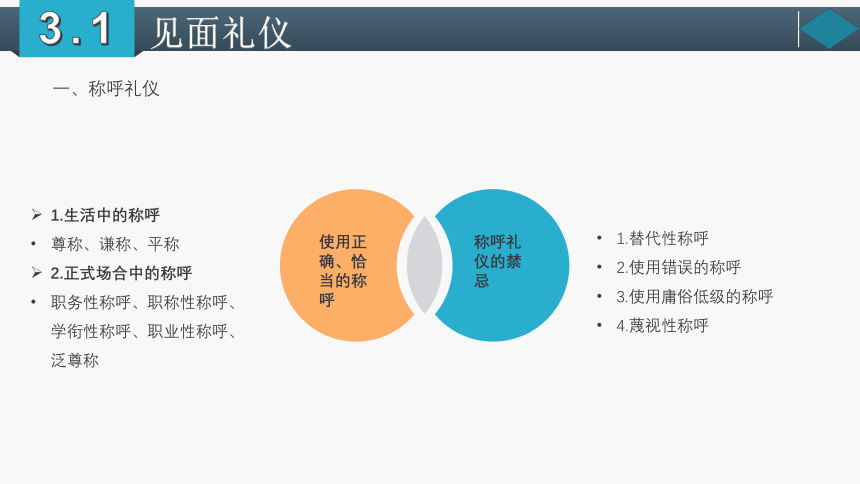 3.1 见面礼仪

一、称呼礼仪

➢ 1.生活中的称呼
• 尊称、谦称、平称
➢ 2.正式场合中的称呼
• 职务性称呼、职称性称呼、学衔性称呼、职业性称呼、泛尊称

使用正确、恰当的称呼

称呼礼仪的禁忌

• 1.替代性称呼
• 2.使用错误的称呼
• 3.使用庸俗低级的称呼
• 4.蔑视性称呼